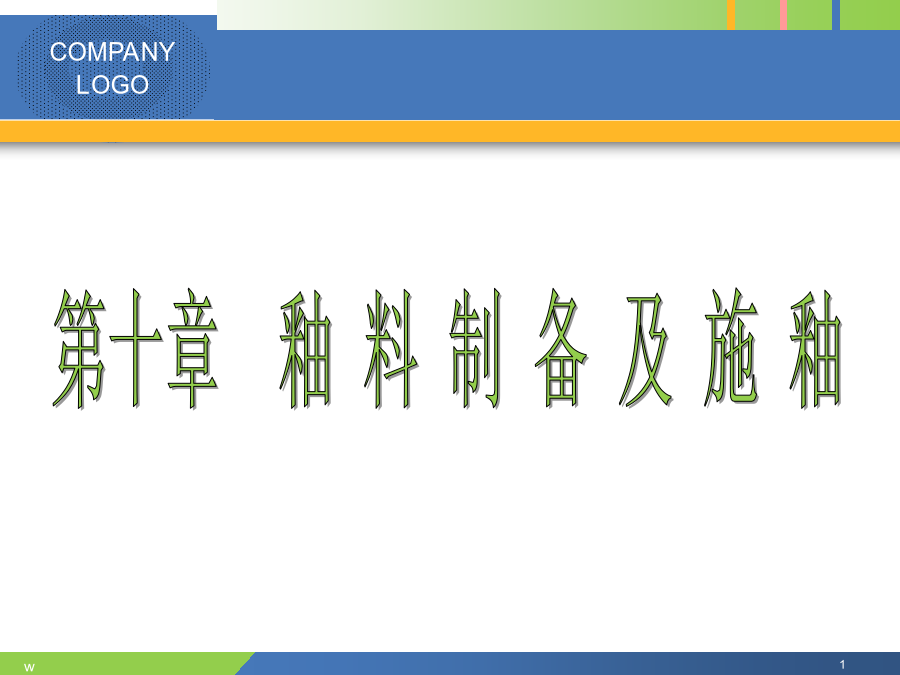 COMPANY LOGO

第十章 釉料制备及施釉

w

1